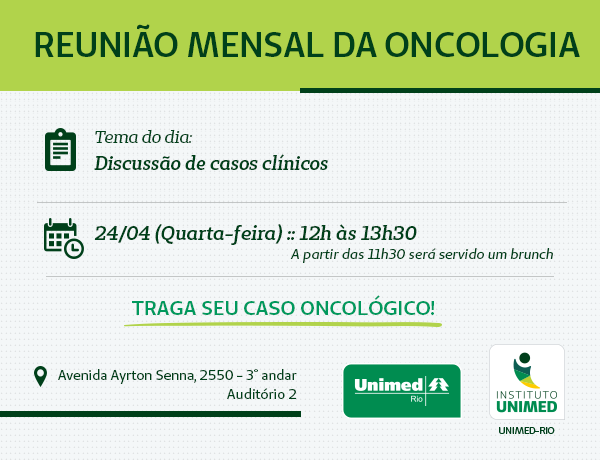 REUNIÃO MENSAL DA ONCOLOGIA

Tema do dia:
Discussão de casos clínicos

24/04 (Quarta-feira) :: 12h às 13h30
A partir das 11h30 será servido um brunch

TRAGA SEU CASO ONCOLÓGICO!

Avenida Ayrton Senna, 2550 - 3° andar
Auditório 2

Unimed Rio

INSTITUTO UNIMED
UNIMED-RIO